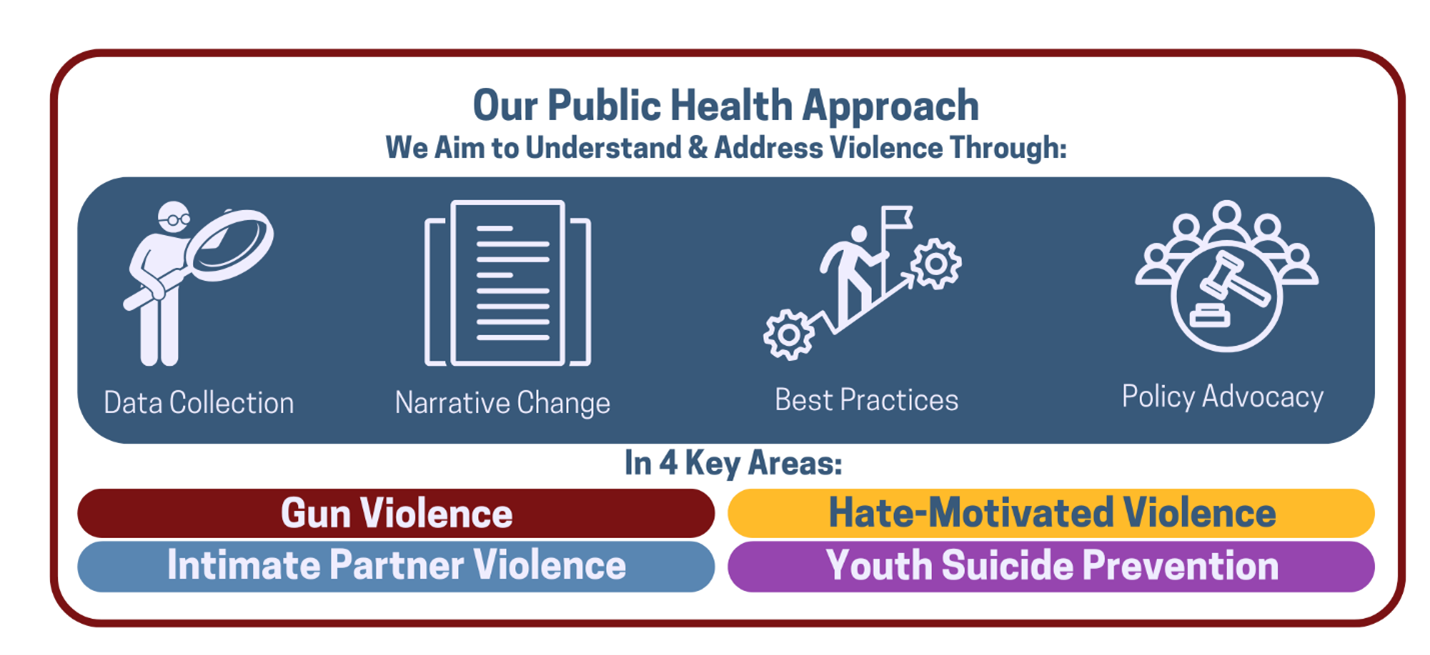 Our Public Health Approach
We Aim to Understand & Address Violence Through:

Data Collection

Narrative Change

Best Practices

Policy Advocacy

In 4 Key Areas:

Gun Violence

Hate-Motivated Violence

Intimate Partner Violence

Youth Suicide Prevention